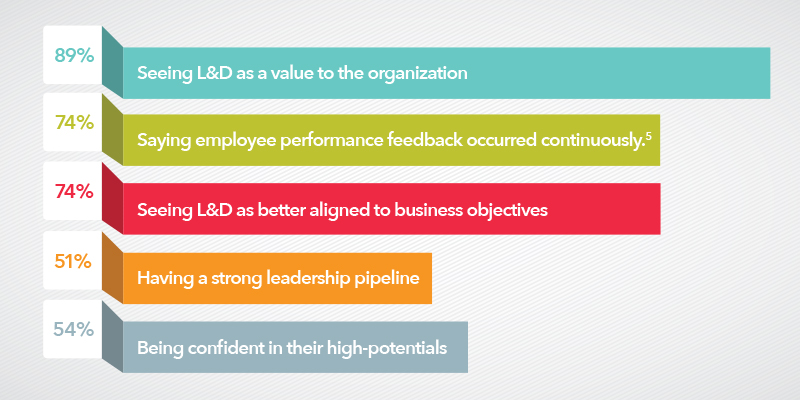 89%
Seeing L&D as a value to the organization

74%
Saying employee performance feedback occurred continuously.$^5$

74%
Seeing L&D as better aligned to business objectives

51%
Having a strong leadership pipeline

54%
Being confident in their high-potentials